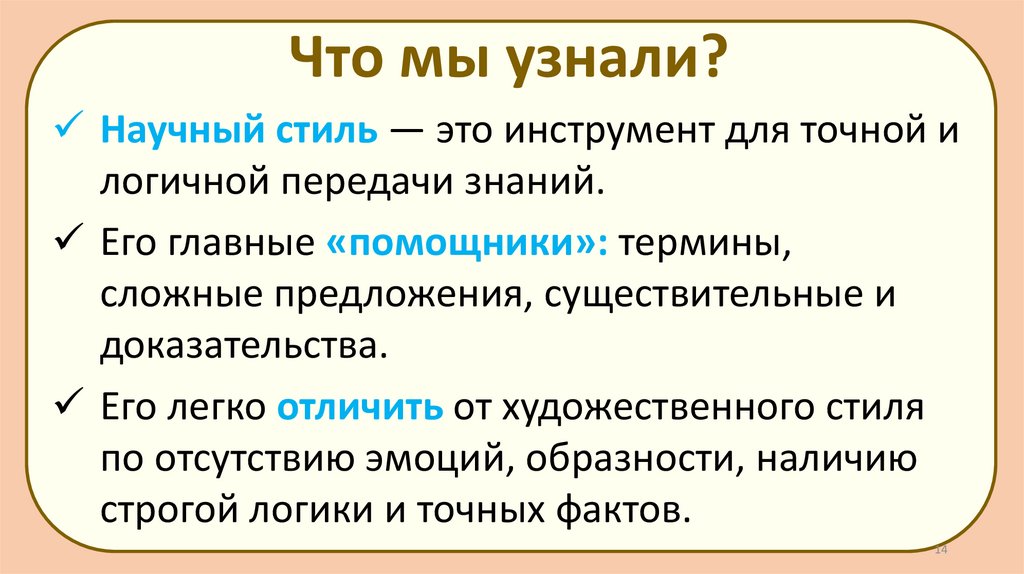 Что мы узнали?

✓ Научный стиль — это инструмент для точной и логичной передачи знаний.

✓ Его главные «помощники»: термины, сложные предложения, существительные и доказательства.

✓ Его легко отличить от художественного стиля по отсутствию эмоций, образности, наличию строгой логики и точных фактов.

14